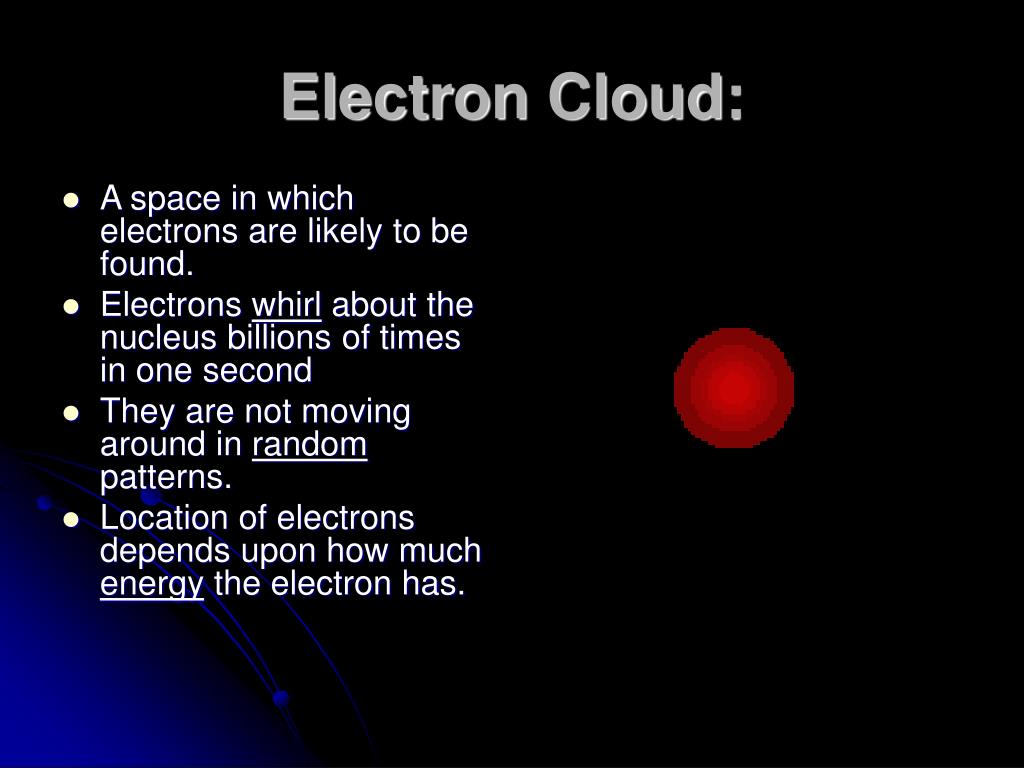 Electron Cloud:

- A space in which electrons are likely to be found.
- Electrons whirl about the nucleus billions of times in one second
- They are not moving around in random patterns.
- Location of electrons depends upon how much energy the electron has.